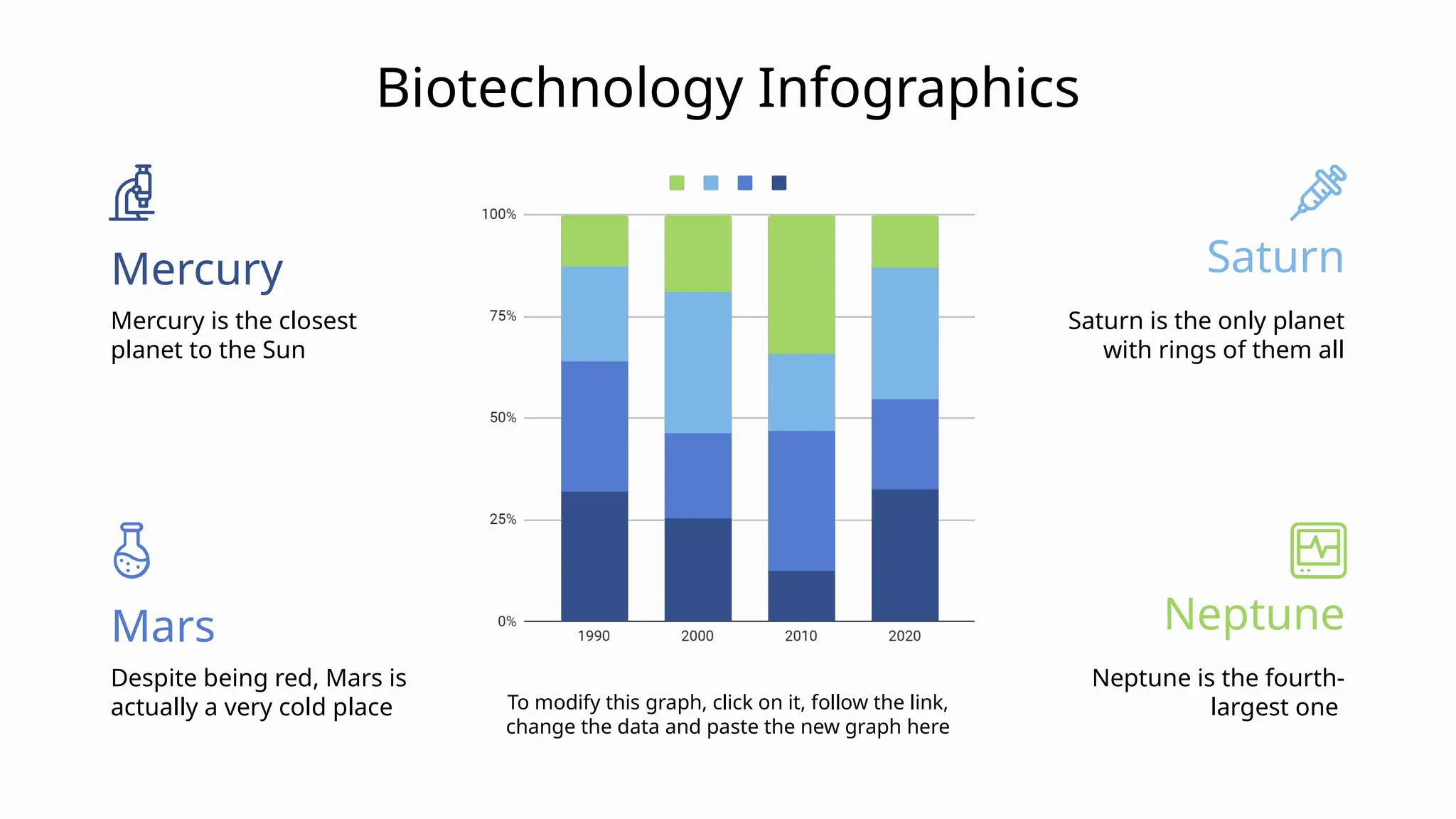 Biotechnology Infographics

Mercury

Mercury is the closest planet to the Sun

Mars

Despite being red, Mars is actually a very cold place

100%
75%
50%
25%
0%
1990
2000
2010
2020

To modify this graph, click on it, follow the link, change the data and paste the new graph here

Saturn

Saturn is the only planet with rings of them all

Neptune

Neptune is the fourth-largest one